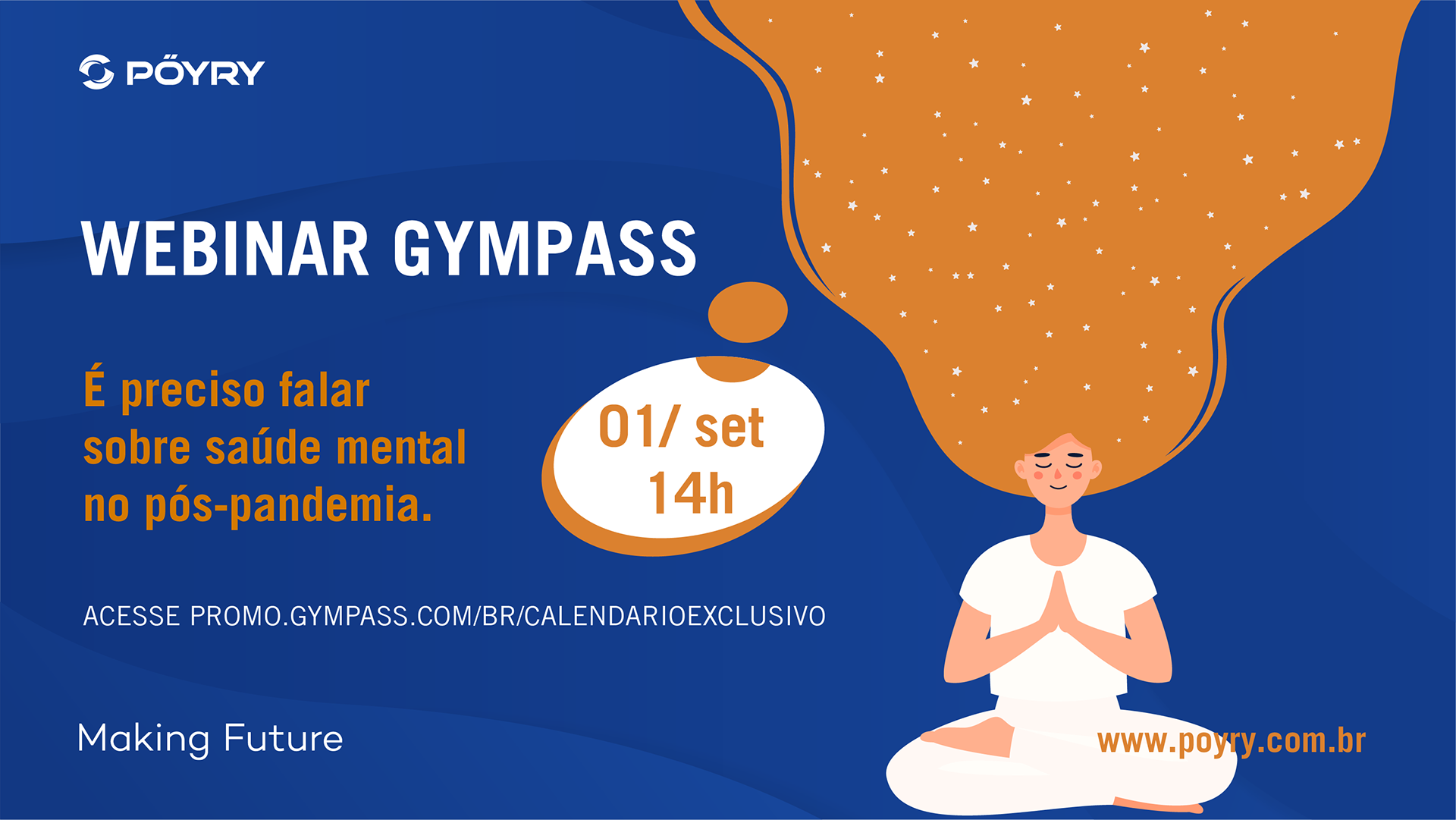 PÖYRY

WEBINAR GYMPASS

É preciso falar sobre saúde mental no pós-pandemia.

01/ set
14h

ACESSE PROMO.GYMPASS.COM/BR/CALENDARIOEXCLUSIVO

Making Future

www.poyry.com.br